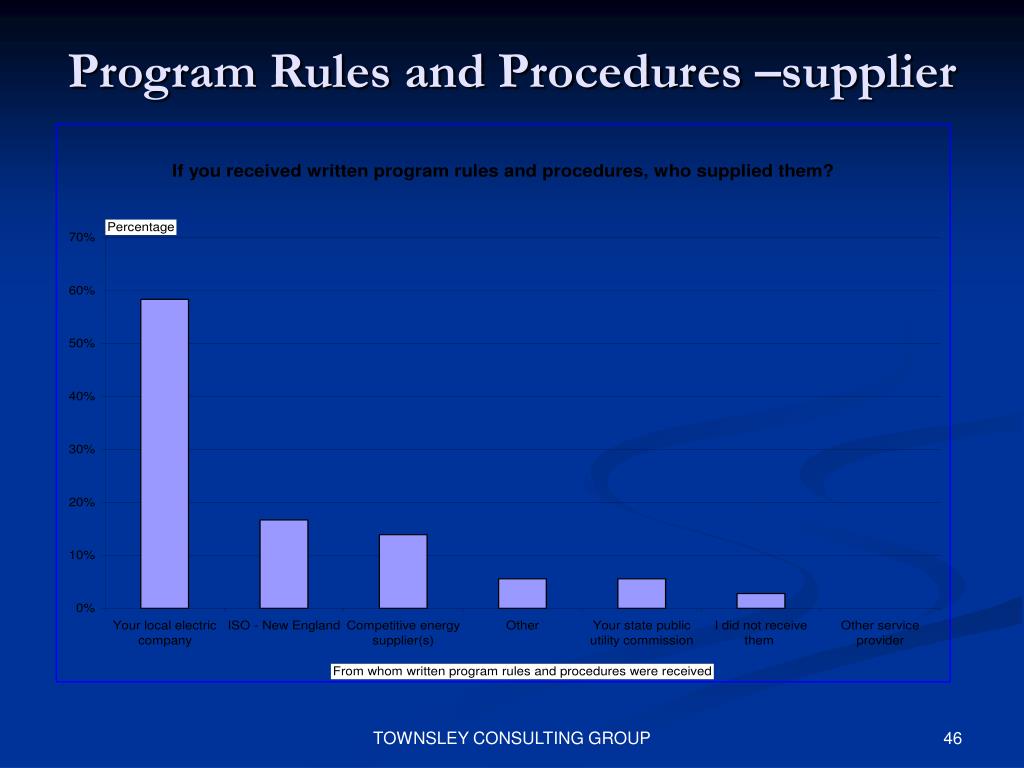 Program Rules and Procedures –supplier

If you received written program rules and procedures, who supplied them?

Percentage

70%
60%
50%
40%
30%
20%
10%
0%

Your local electric company
ISO - New England
Competitive energy supplier(s)
Other
Your state public utility commission
I did not receive them
Other service provider

From whom written program rules and procedures were received

TOWNSLEY CONSULTING GROUP

46